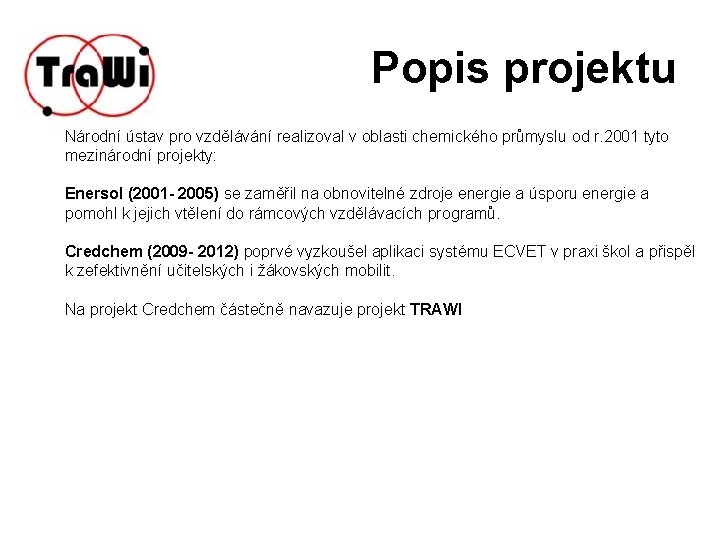 TraWi

Popis projektu

Národní ústav pro vzdělávání realizoval v oblasti chemického průmyslu od r.2001 tyto mezinárodní projekty:

Enersol (2001- 2005) se zaměřil na obnovitelné zdroje energie a úsporu energie a pomohl k jejich vtělení do rámcových vzdělávacích programů.

Credchem (2009- 2012) poprvé vyzkoušel aplikaci systému ECVET v praxi škol a přispěl k zefektivnění učitelských i žákovských mobilit.

Na projekt Credchem částečně navazuje projekt TRAWI